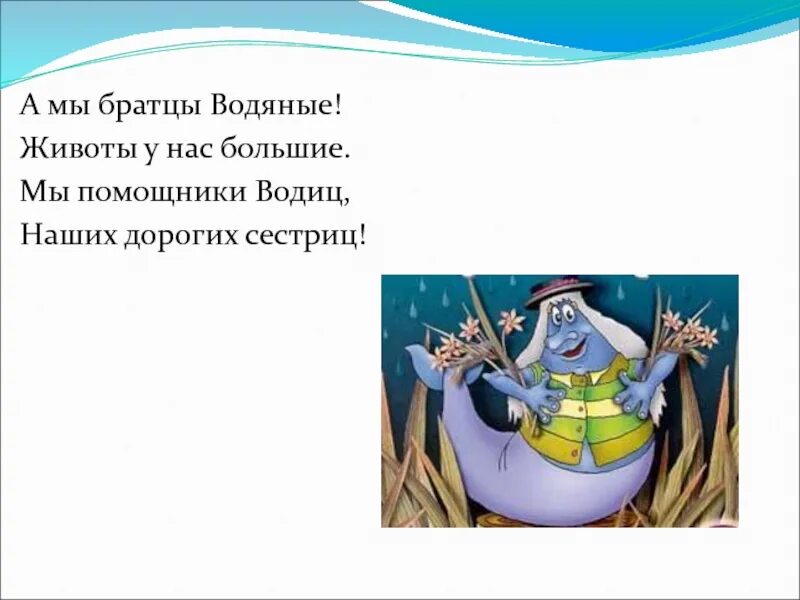 А мы братцы Водяные!
Животы у нас большие.
Мы помощники Водиц,
Наших дорогих сестриц!